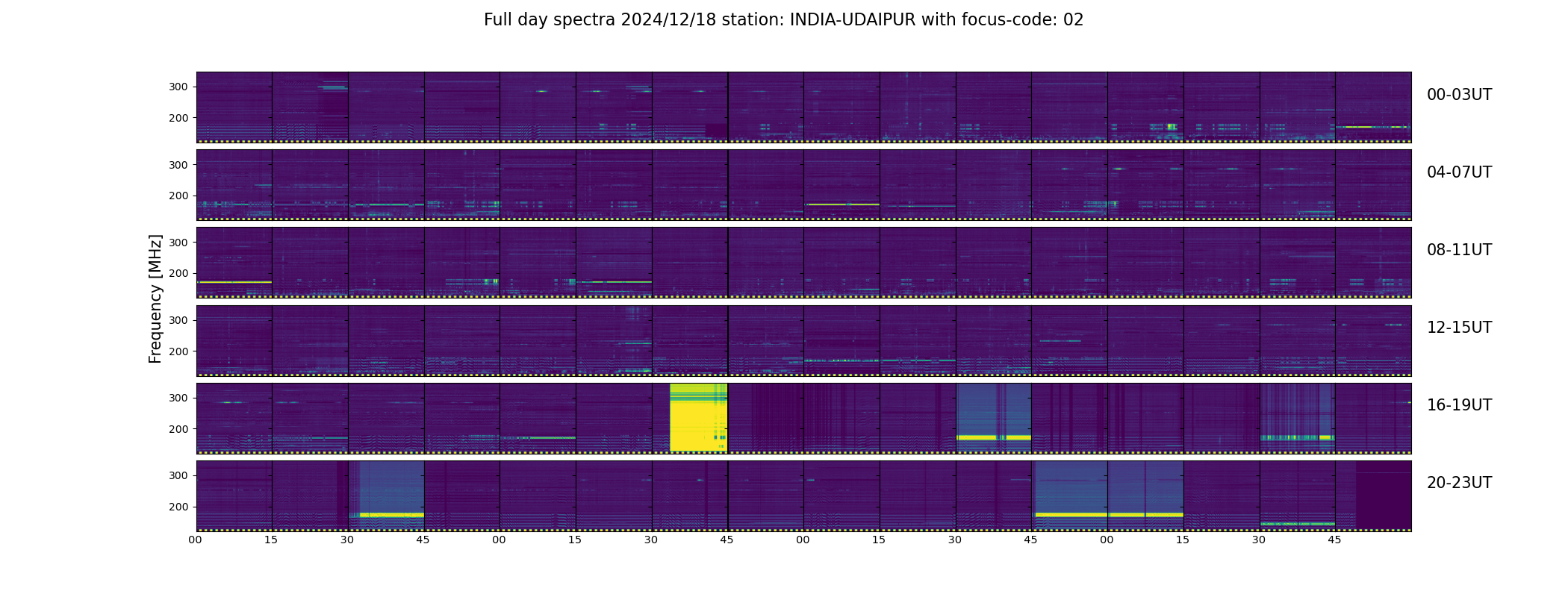 Full day spectra 2024/12/18 station: INDIA-UDAIPUR with focus-code: 02

Frequency [MHz]

300
200
00-03UT

300
200
04-07UT

300
200
08-11UT

300
200
12-15UT

300
200
16-19UT

300
200
20-23UT

00 15 30 45 00 15 30 45 00 15 30 45 00 15 30 45